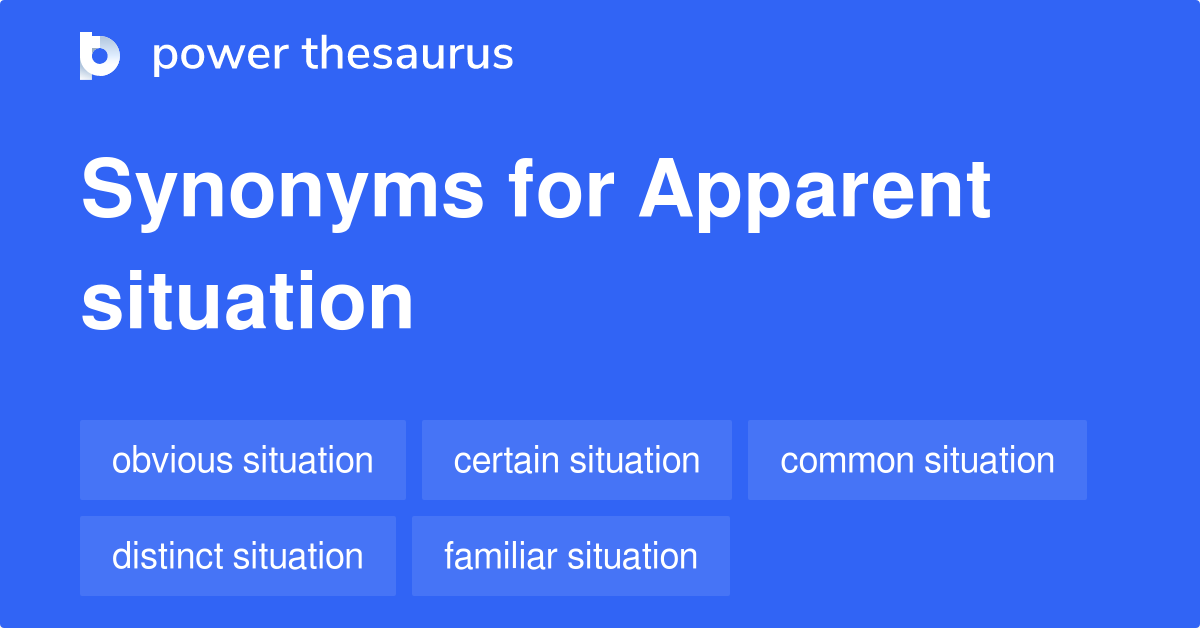 power thesaurus

Synonyms for Apparent situation

obvious situation
certain situation
common situation
distinct situation
familiar situation